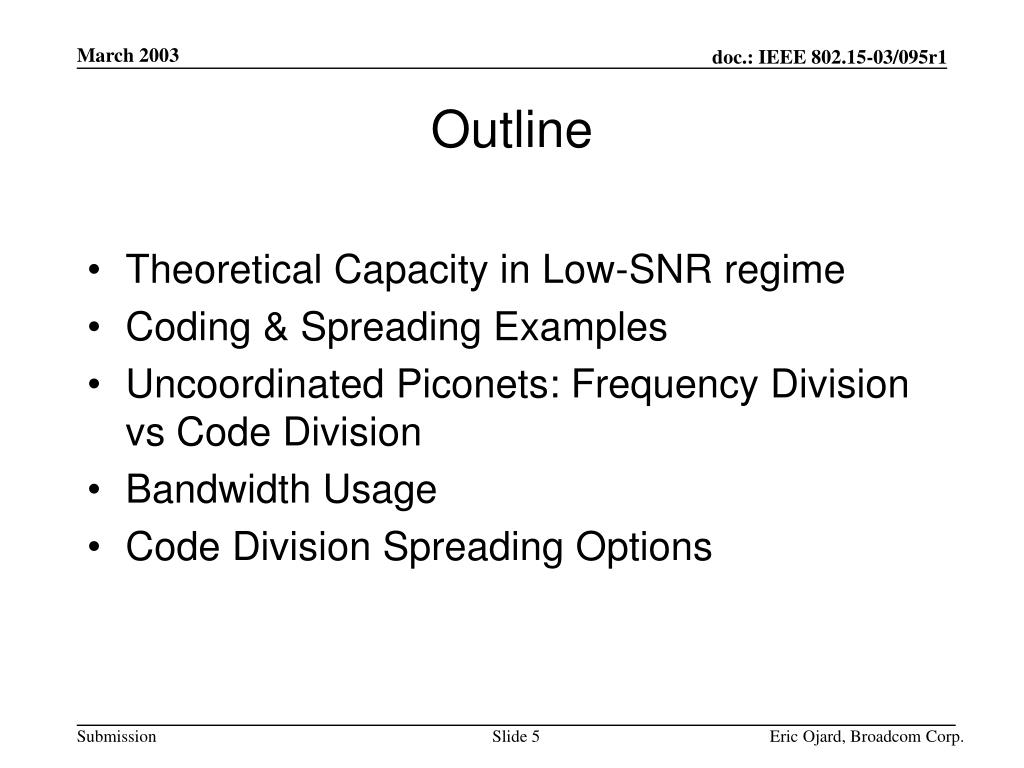 March 2003

doc.: IEEE 802.15-03/095r1

Outline

• Theoretical Capacity in Low-SNR regime
• Coding & Spreading Examples
• Uncoordinated Piconets: Frequency Division vs Code Division
• Bandwidth Usage
• Code Division Spreading Options

Submission

Slide 5

Eric Ojard, Broadcom Corp.